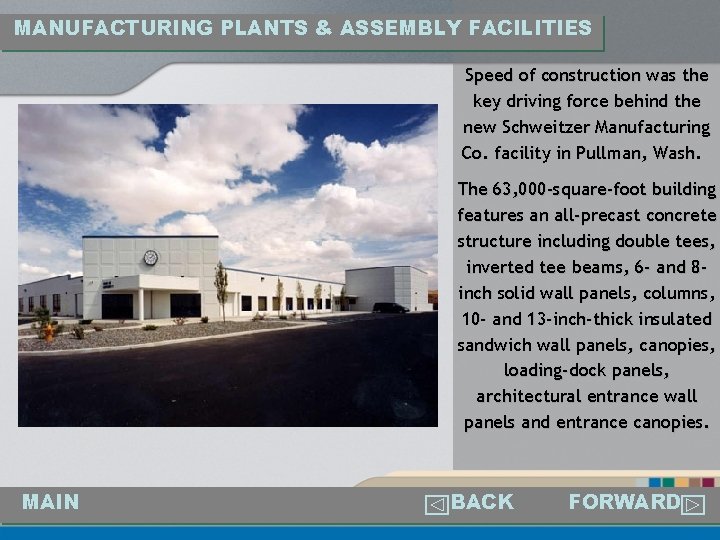 MANUFACTURING PLANTS & ASSEMBLY FACILITIES

Speed of construction was the key driving force behind the new Schweitzer Manufacturing Co. facility in Pullman, Wash.

The 63,000-square-foot building features an all-precast concrete structure including double tees, inverted tee beams, 6- and 8-inch solid wall panels, columns, 10- and 13-inch-thick insulated sandwich wall panels, canopies, loading-dock panels, architectural entrance wall panels and entrance canopies.

MAIN

BACK

FORWARD